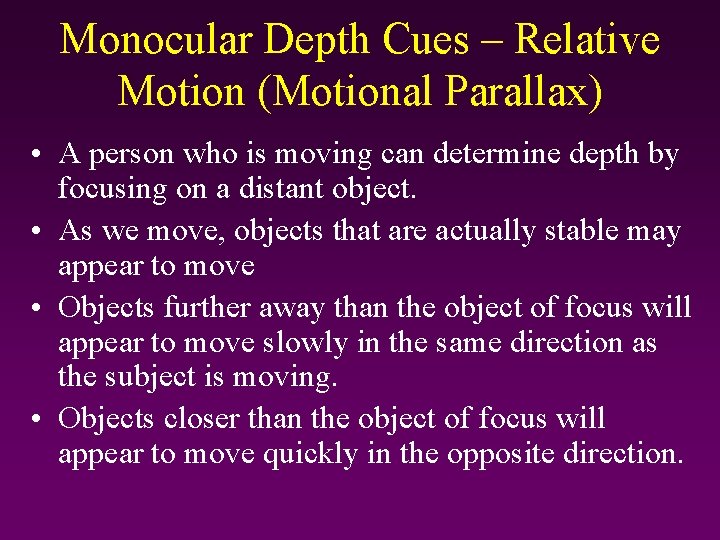 Monocular Depth Cues – Relative Motion (Motional Parallax)

• A person who is moving can determine depth by focusing on a distant object.
• As we move, objects that are actually stable may appear to move
• Objects further away than the object of focus will appear to move slowly in the same direction as the subject is moving.
• Objects closer than the object of focus will appear to move quickly in the opposite direction.